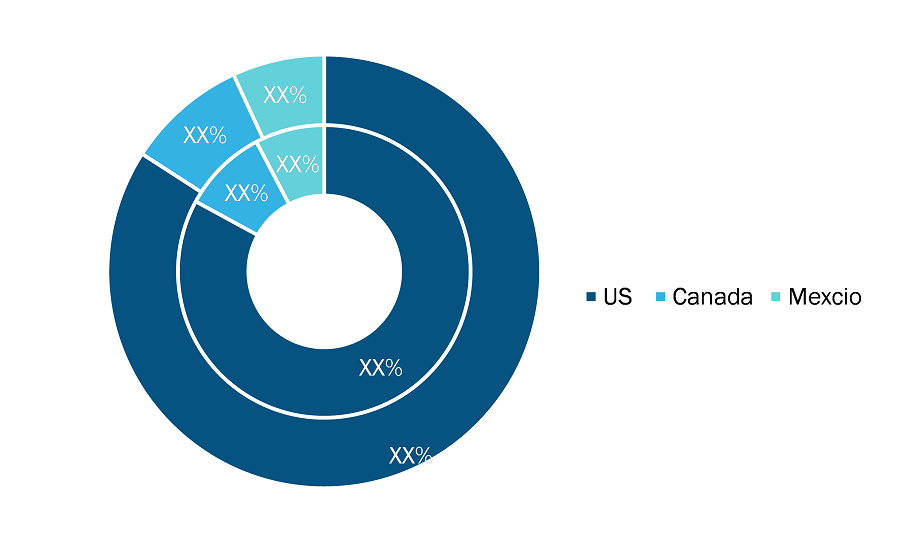 XX%
XX%
XX%
XX%
XX%
XX%

US Canada Mexcio